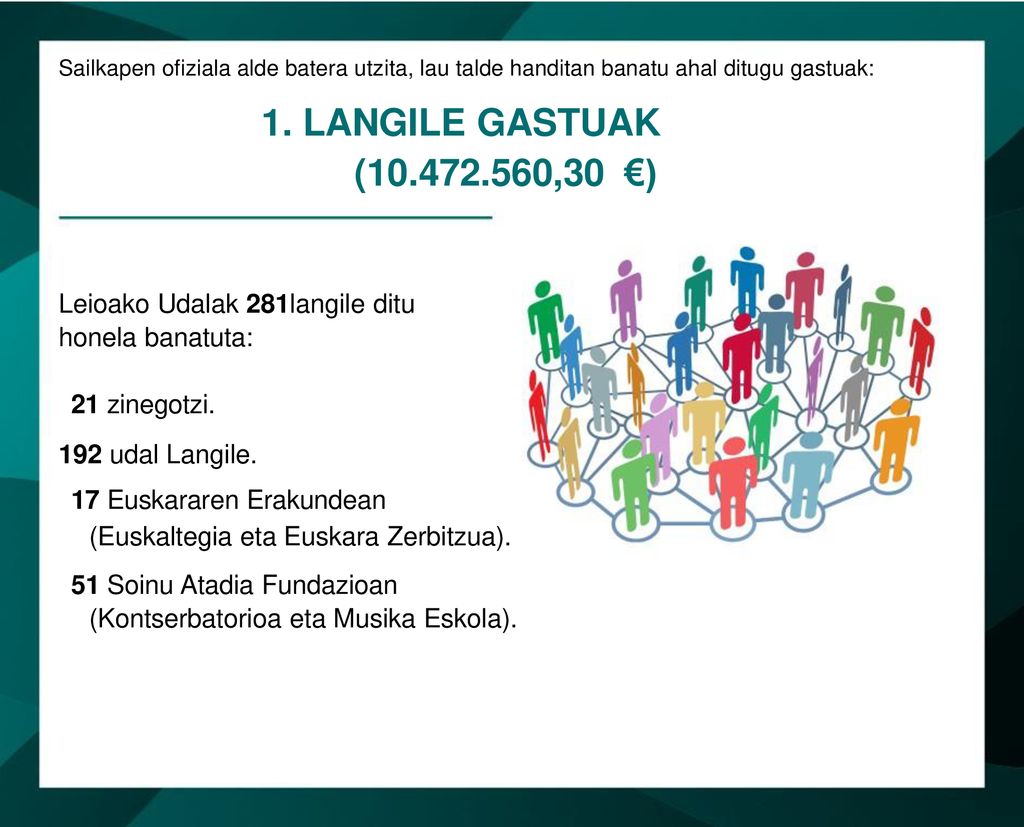 Sailkapen ofiziala alde batera utzita, lau talde handitan banatu ahal ditugu gastuak:

1. LANGILE GASTUAK
(10.472.560,30 €)

Leioako Udalak 281langile ditu honela banatuta:

21 zinegotzi.

192 udal Langile.

17 Euskararen Erakundean (Euskaltegia eta Euskara Zerbitzua).

51 Soinu Atadia Fundazioan (Kontserbatorioa eta Musika Eskola).